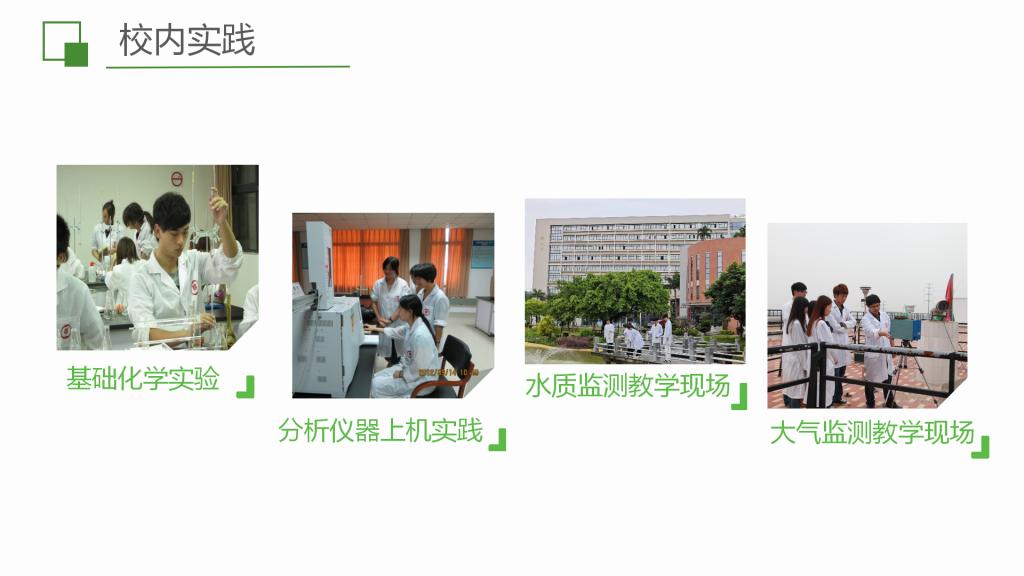 校内实践

基础化学实验

分析仪器上机实践

水质监测教学现场

大气监测教学现场